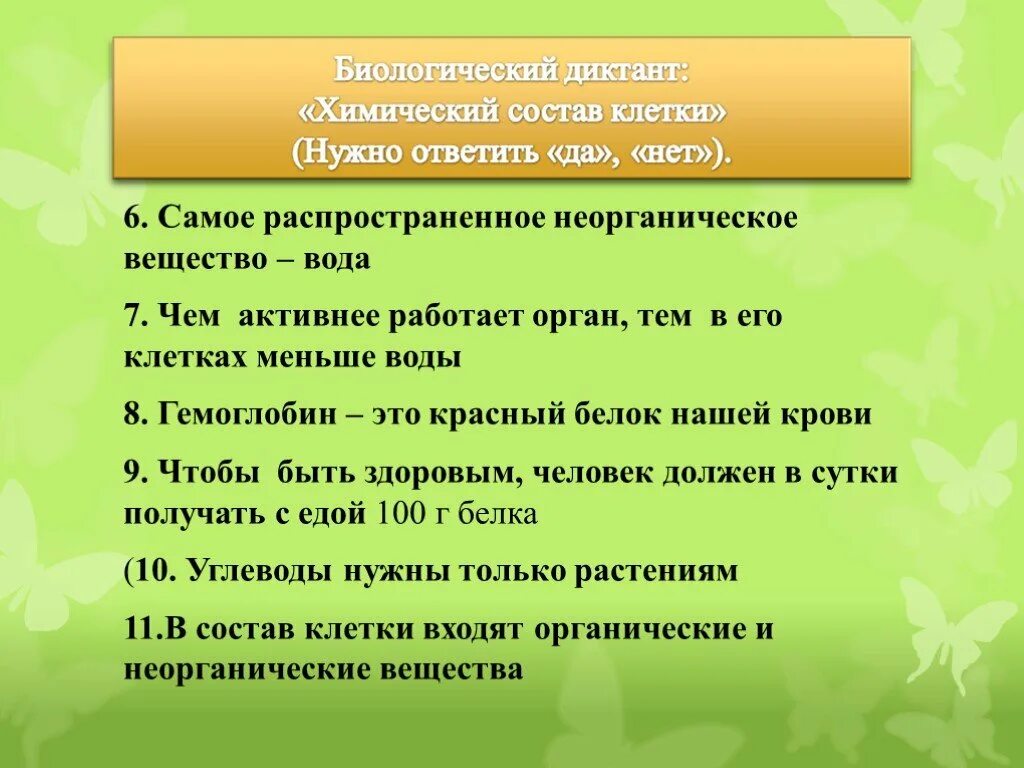 Биологический диктант:
«Химический состав клетки»
(Нужно ответить «да», «нет»).

6. Самое распространенное неорганическое вещество – вода

7. Чем активнее работает орган, тем в его клетках меньше воды

8. Гемоглобин – это красный белок нашей крови

9. Чтобы быть здоровым, человек должен в сутки получать с едой 100 г белка

(10. Углеводы нужны только растениям

11.В состав клетки входят органические и неорганические вещества